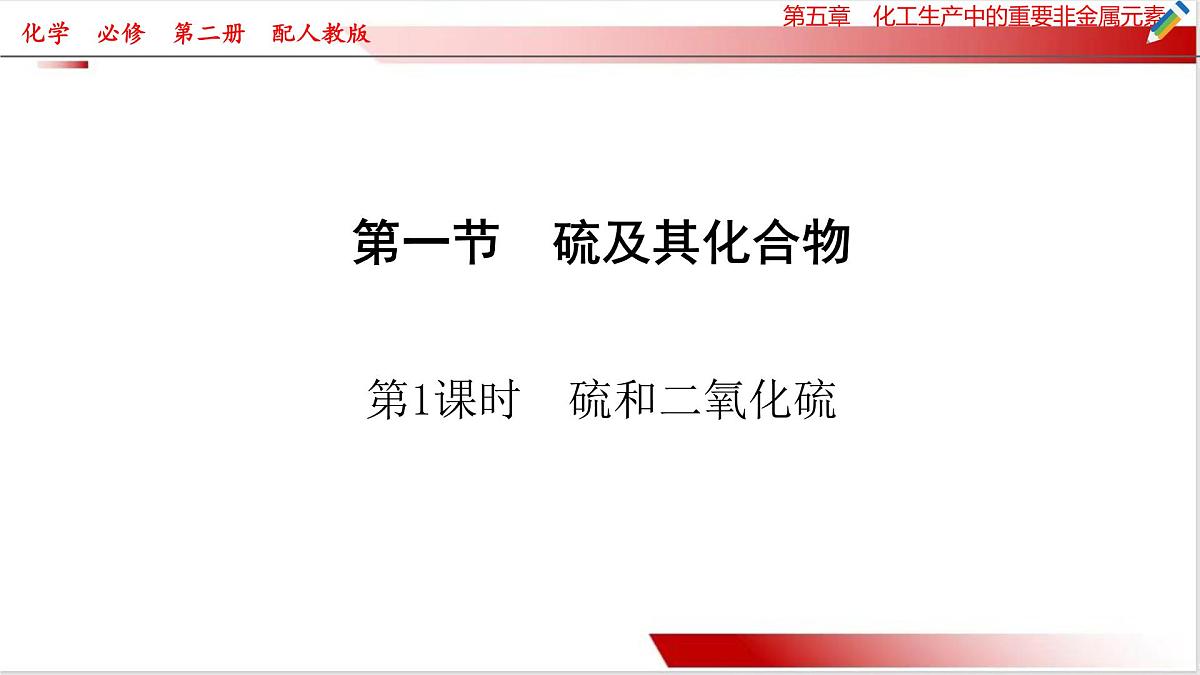 化学　必修　第二册　配人教版

第五章　化工生产中的重要非金属元素

第一节　硫及其化合物

第1课时　硫和二氧化硫